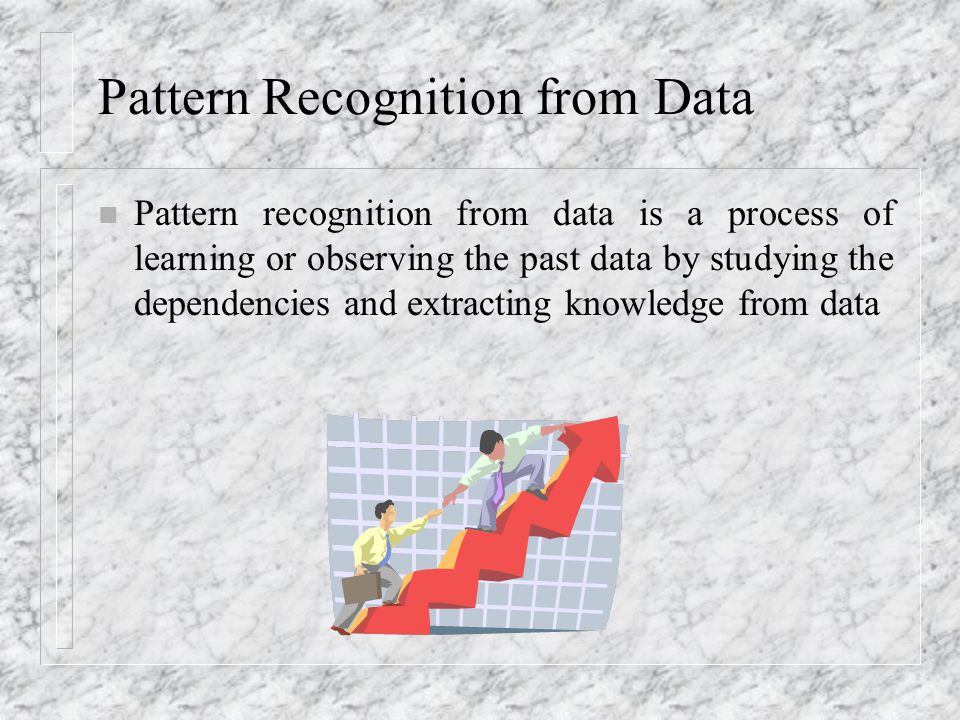 Pattern Recognition from Data

Pattern recognition from data is a process of learning or observing the past data by studying the dependencies and extracting knowledge from data